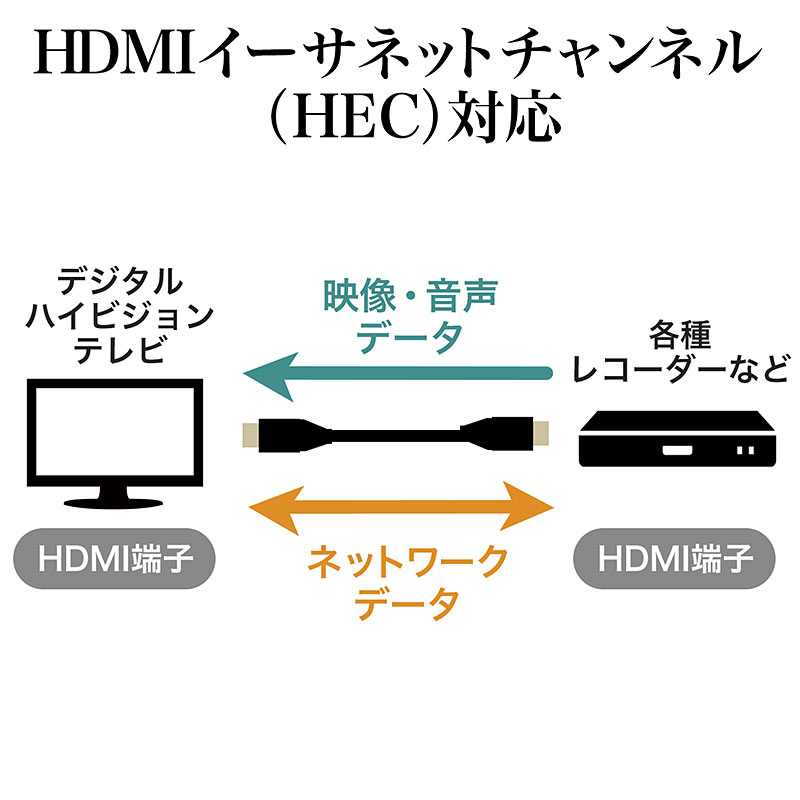 HDMIイーサネットチャンネル
(HEC)対応

デジタル
ハイビジョン
テレビ

映像・音声
データ

各種
レコーダーなど

HDMI端子

ネットワーク
データ

HDMI端子